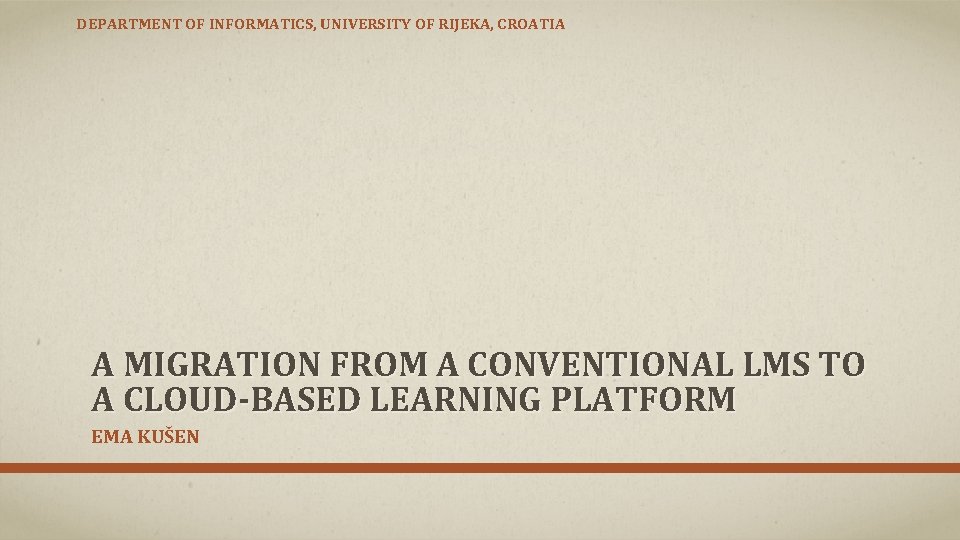 DEPARTMENT OF INFORMATICS, UNIVERSITY OF RIJEKA, CROATIA

A MIGRATION FROM A CONVENTIONAL LMS TO A CLOUD-BASED LEARNING PLATFORM

EMA KUŠEN